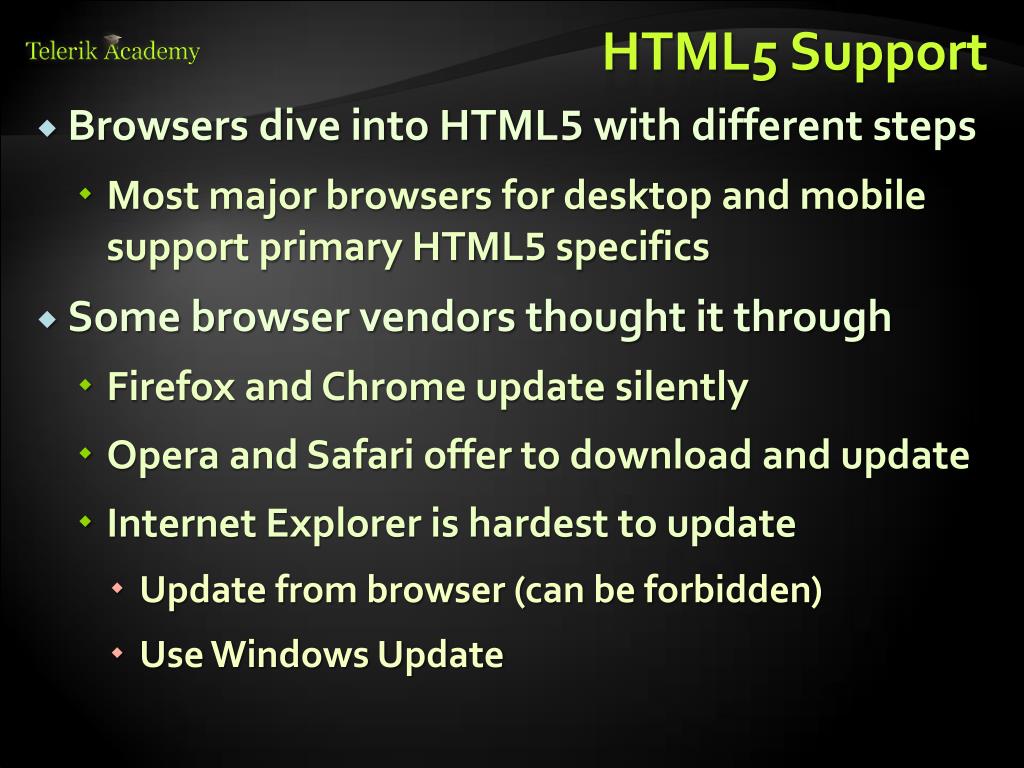 Telerik Academy

HTML5 Support

Browsers dive into HTML5 with different steps

Most major browsers for desktop and mobile support primary HTML5 specifics

Some browser vendors thought it through

Firefox and Chrome update silently

Opera and Safari offer to download and update

Internet Explorer is hardest to update

Update from browser (can be forbidden)

Use Windows Update